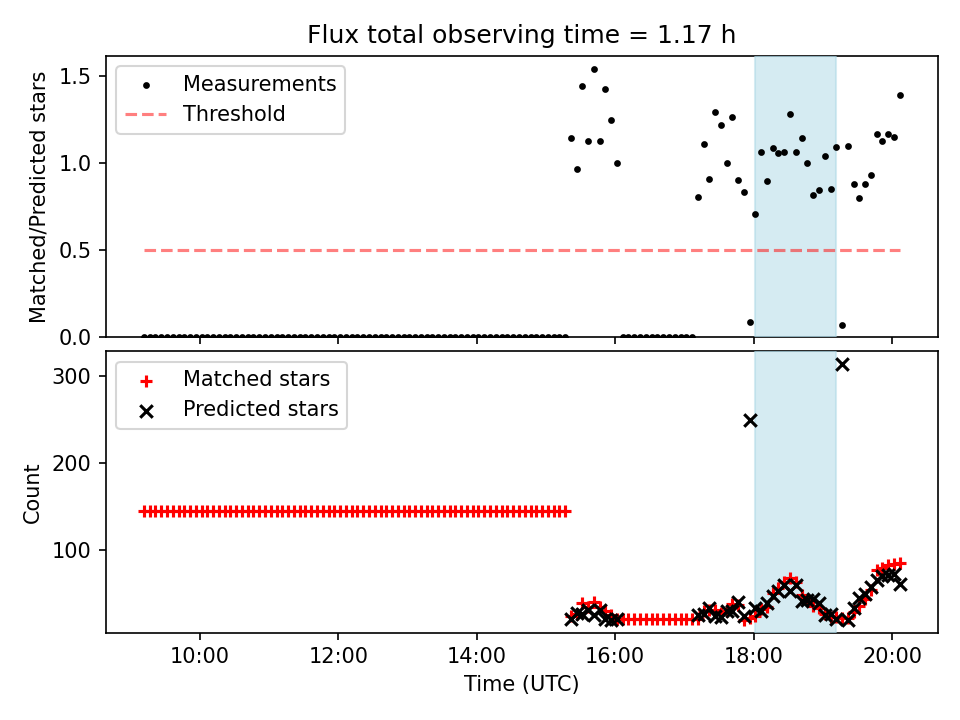 Flux total observing time = 1.17 h

Measurements
Threshold

Matched/Predicted stars

1.5
1.0
0.5
0.0

Matched stars
Predicted stars

Count

300
200
100

10:00
12:00
14:00
16:00
18:00
20:00

Time (UTC)